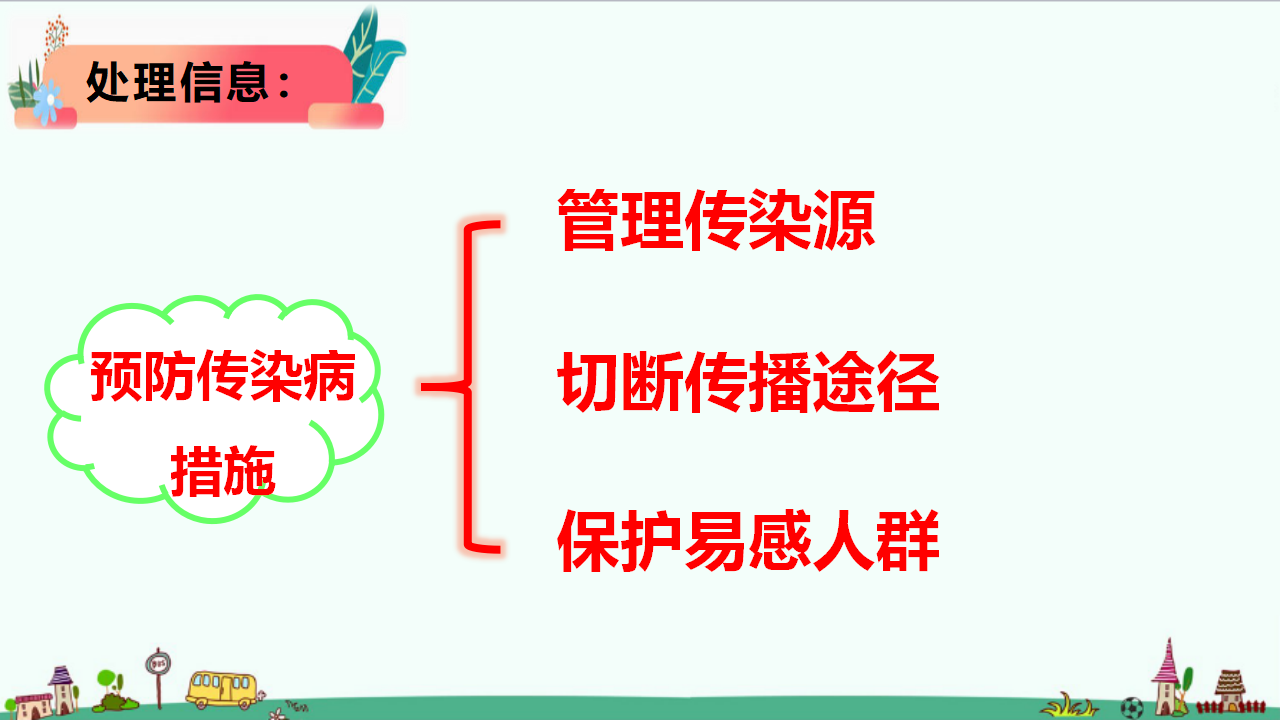 处理信息：

预防传染病措施

管理传染源

切断传播途径

保护易感人群

BUS